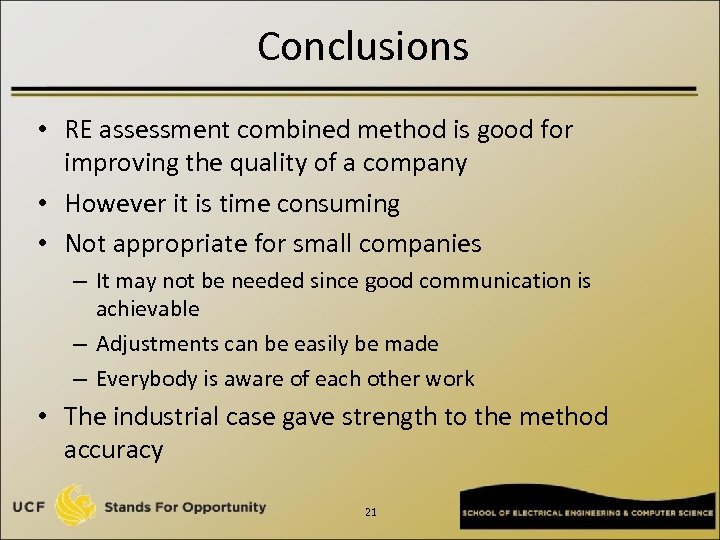 Conclusions

• RE assessment combined method is good for improving the quality of a company
• However it is time consuming
• Not appropriate for small companies
– It may not be needed since good communication is achievable
– Adjustments can be easily be made
– Everybody is aware of each other work
• The industrial case gave strength to the method accuracy

UCF Stands For Opportunity

21

SCHOOL OF ELECTRICAL ENGINEERING & COMPUTER SCIENCE